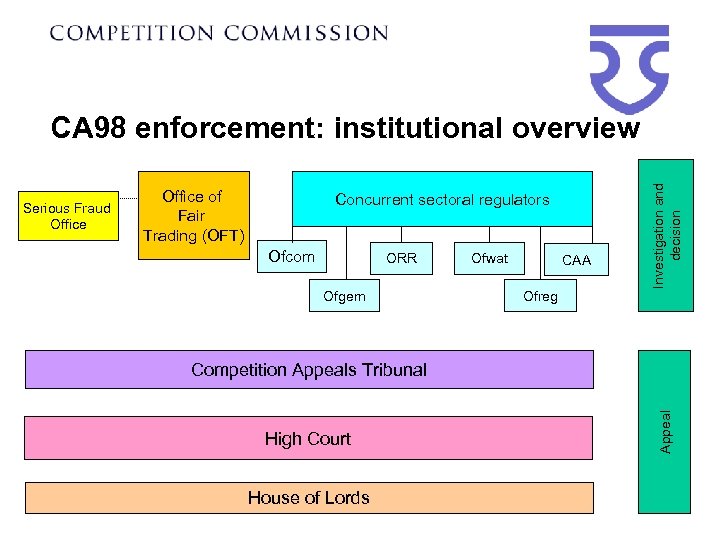 COMPETITION COMMISSION

CA98 enforcement: institutional overview

Serious Fraud Office

Office of Fair Trading (OFT)

Concurrent sectoral regulators

Ofcom

Ofgem

ORR

Ofwat

Ofreg

CAA

Investigation and decision

Competition Appeals Tribunal

High Court

House of Lords

Appeal